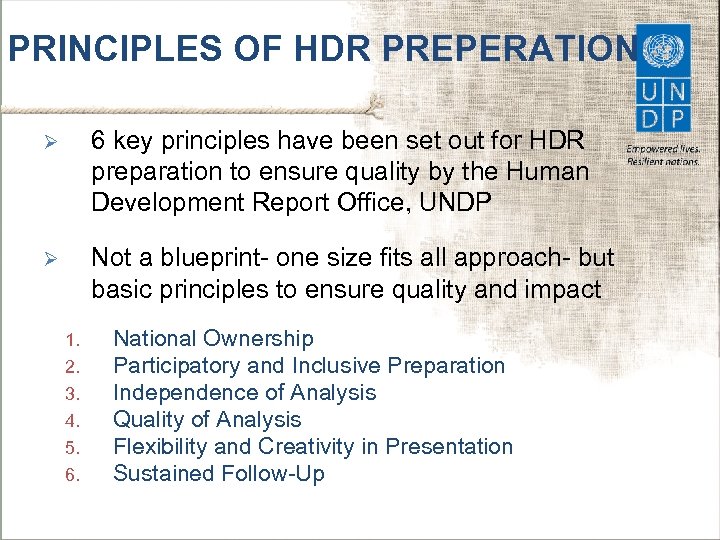 PRINCIPLES OF HDR PREPERATION

U N
D P

Empowered lives.
Resilient nations.

➢ 6 key principles have been set out for HDR preparation to ensure quality by the Human Development Report Office, UNDP

➢ Not a blueprint- one size fits all approach- but basic principles to ensure quality and impact

1. National Ownership
2. Participatory and Inclusive Preparation
3. Independence of Analysis
4. Quality of Analysis
5. Flexibility and Creativity in Presentation
6. Sustained Follow-Up